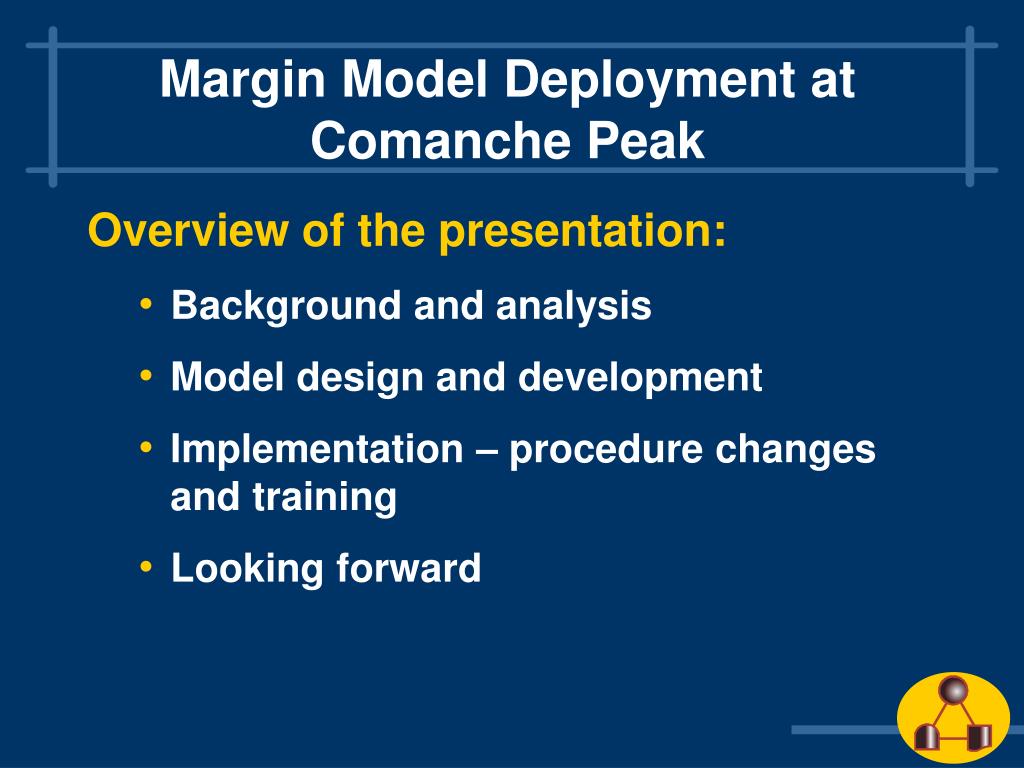 Margin Model Deployment at Comanche Peak

Overview of the presentation:

• Background and analysis
• Model design and development
• Implementation – procedure changes and training
• Looking forward